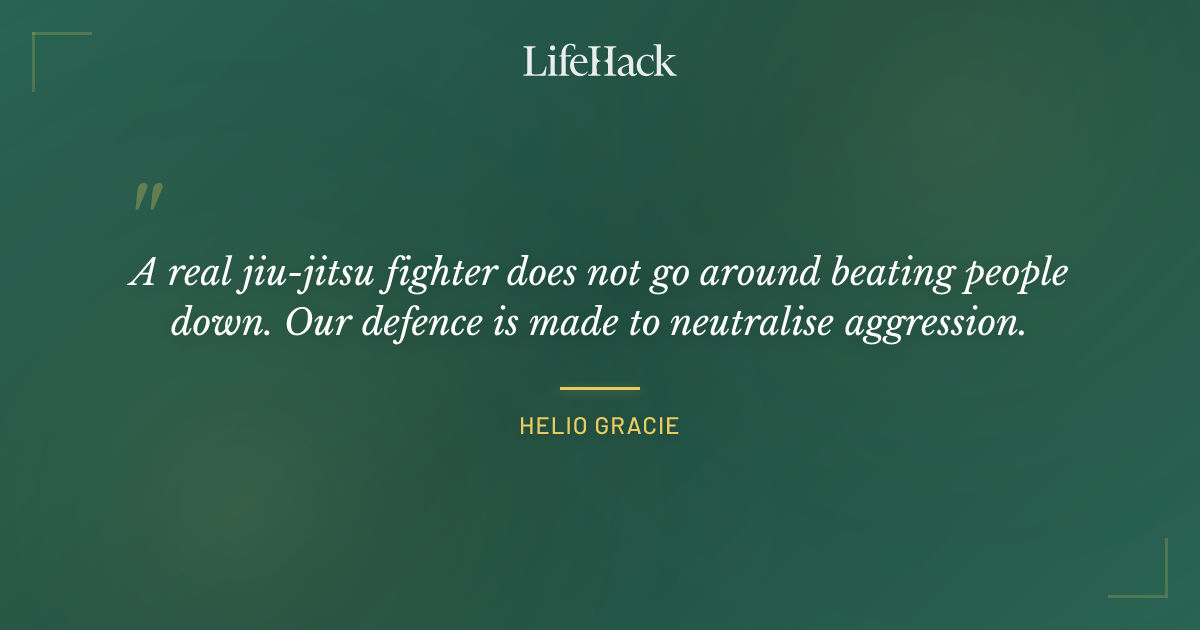 LifeHack

"

A real jiu-jitsu fighter does not go around beating people down. Our defence is made to neutralise aggression.

HELIO GRACIE